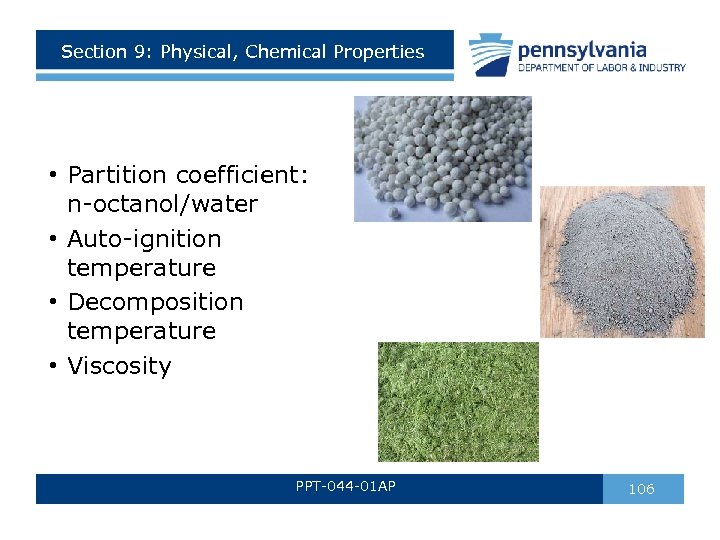 Section 9: Physical, Chemical Properties

pennsylvania
DEPARTMENT OF LABOR & INDUSTRY

• Partition coefficient: n-octanol/water
• Auto-ignition temperature
• Decomposition temperature
• Viscosity

PPT-044-01AP

106